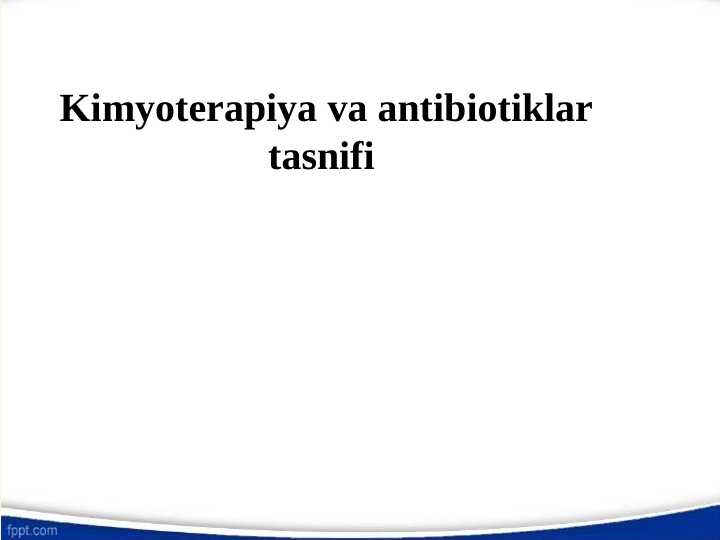 Kimyoterapiya va antibiotiklar tasnifi

fppt.com